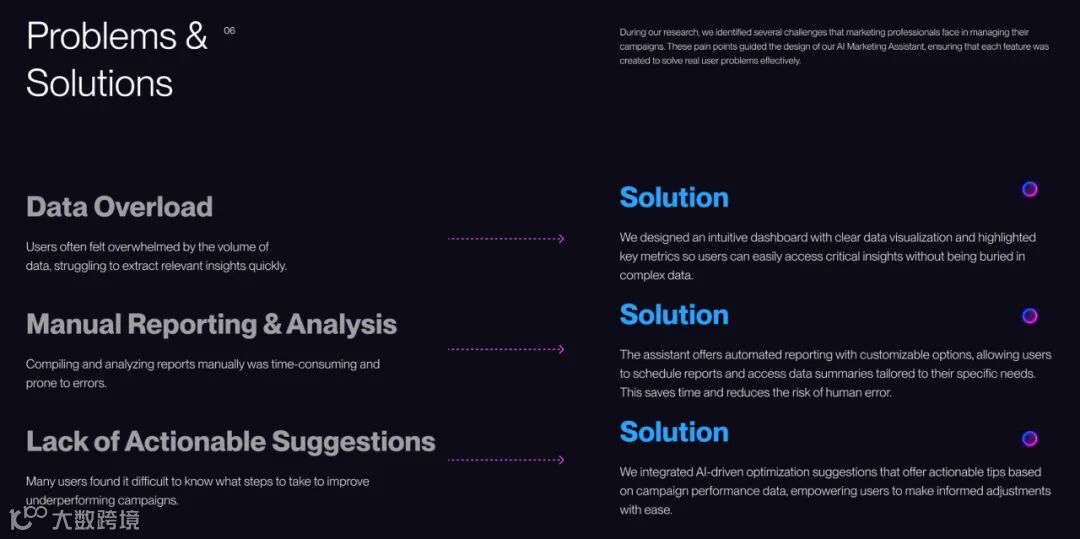 Problems & Solutions 06

During our research, we identified several challenges that marketing professionals face in managing their campaigns. These pain points guided the design of our AI Marketing Assistant, ensuring that each feature was created to solve real user problems effectively.

Data Overload

Users often felt overwhelmed by the volume of data, struggling to extract relevant insights quickly.

Solution

We designed an intuitive dashboard with clear data visualization and highlighted key metrics so users can easily access critical insights without being buried in complex data.

Manual Reporting & Analysis

Compiling and analyzing reports manually was time-consuming and prone to errors.

Solution

The assistant offers automated reporting with customizable options, allowing users to schedule reports and access data summaries tailored to their specific needs. This saves time and reduces the risk of human error.

Lack of Actionable Suggestions

Many users found it difficult to know what steps to take to improve underperforming campaigns.

Solution

We integrated AI-driven optimization suggestions that offer actionable tips based on campaign performance data, empowering users to make informed adjustments with ease.

大数跨境